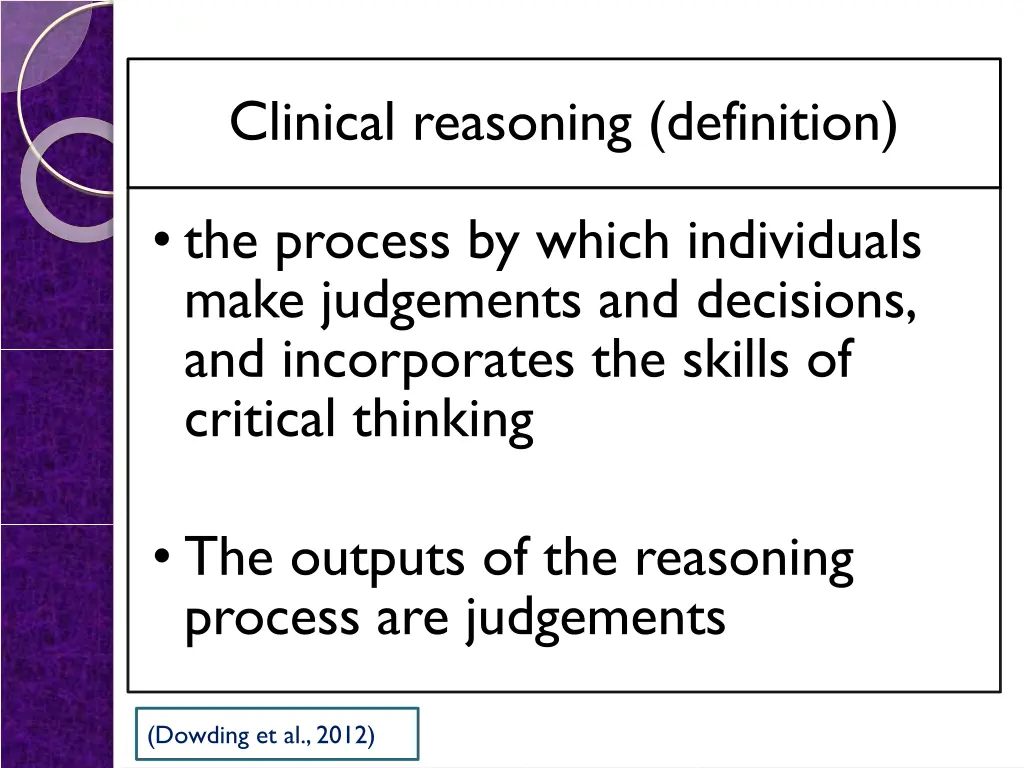 Clinical reasoning (definition)

• the process by which individuals make judgements and decisions, and incorporates the skills of critical thinking

• The outputs of the reasoning process are judgements

(Dowding et al., 2012)